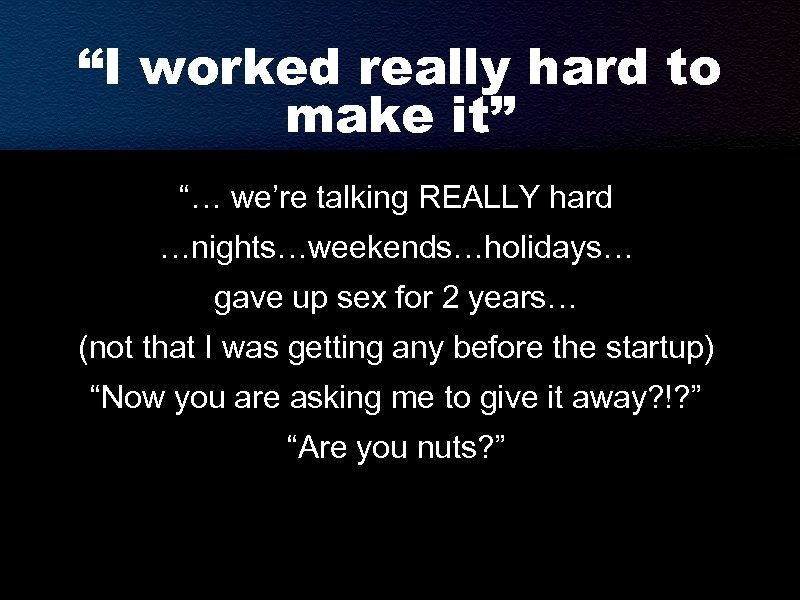 “I worked really hard to make it”

“… we’re talking REALLY hard
…nights…weekends…holidays…
gave up sex for 2 years…
(not that I was getting any before the startup)
“Now you are asking me to give it away?!?”
“Are you nuts?”